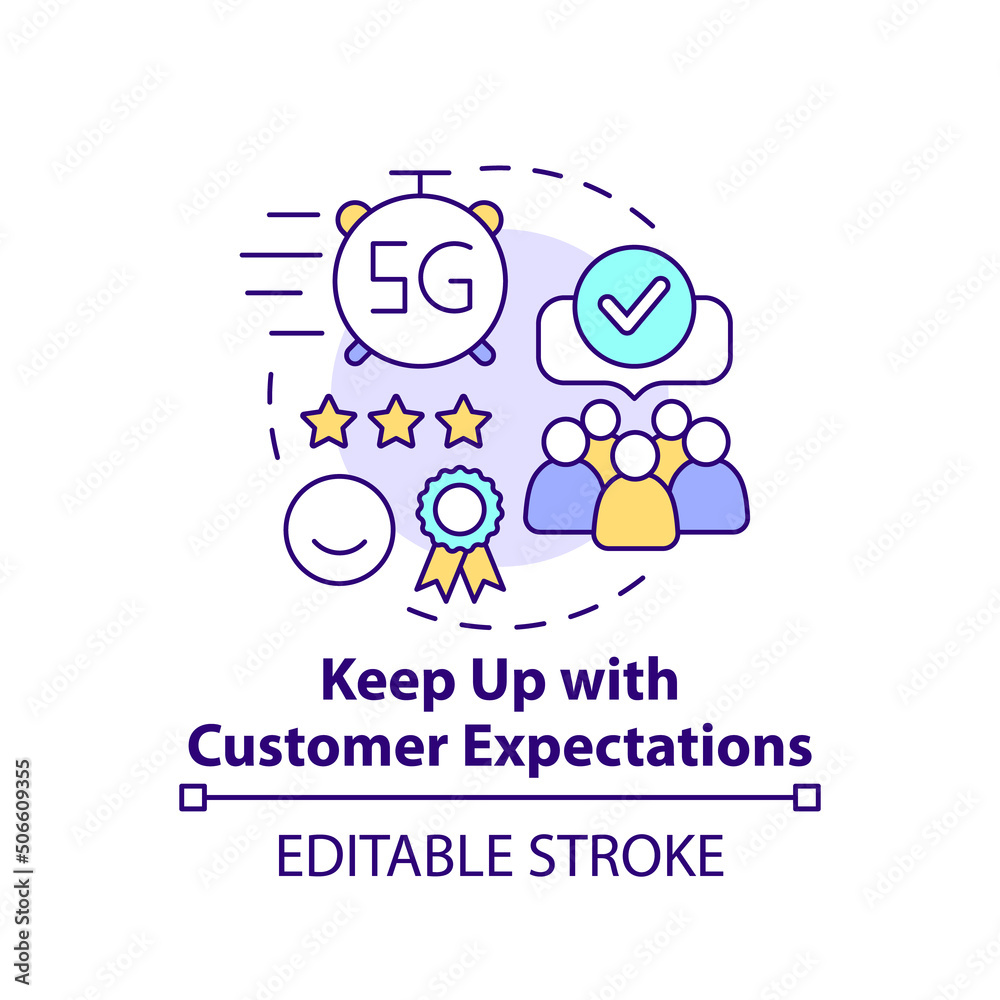 5G

Keep Up with Customer Expectations

EDITABLE STROKE

Adobe Stock | #506609355